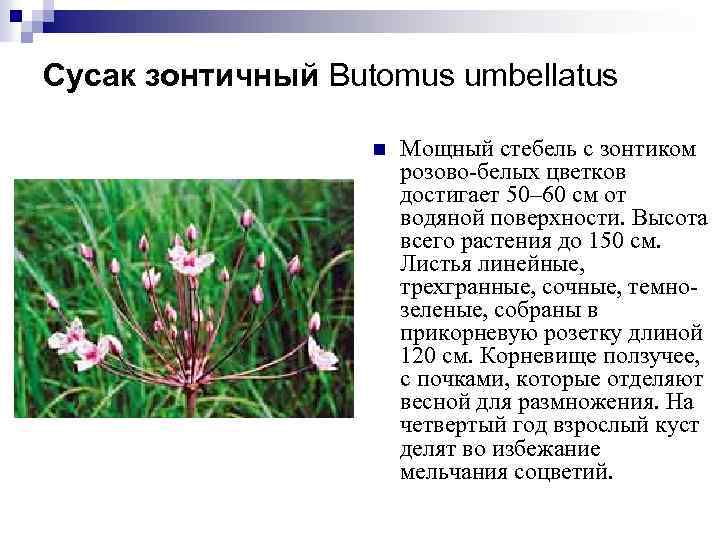 Сусак зонтичный Butomus umbellatus

Мощный стебель с зонтиком розово-белых цветков достигает 50–60 см от водяной поверхности. Высота всего растения до 150 см. Листья линейные, трехгранные, сочные, темно-зеленые, собраны в прикорневую розетку длиной 120 см. Корневище ползучее, с почками, которые отделяют весной для размножения. На четвертый год взрослый куст делят во избежание мельчания соцветий.